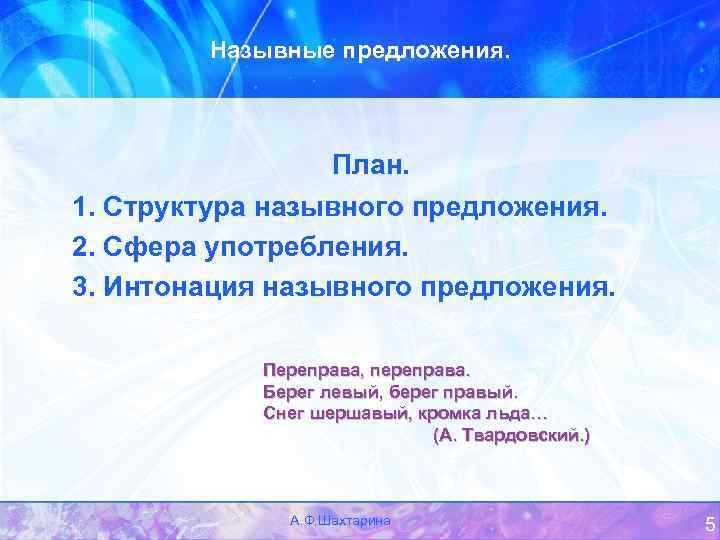 Назывные предложения.

План.

1. Структура назывного предложения.
2. Сфера употребления.
3. Интонация назывного предложения.

Переправа, переправа.
Берег левый, берег правый.
Снег шершавый, кромка льда…
(А. Твардовский.)

А.Ф.Шахтарина

5